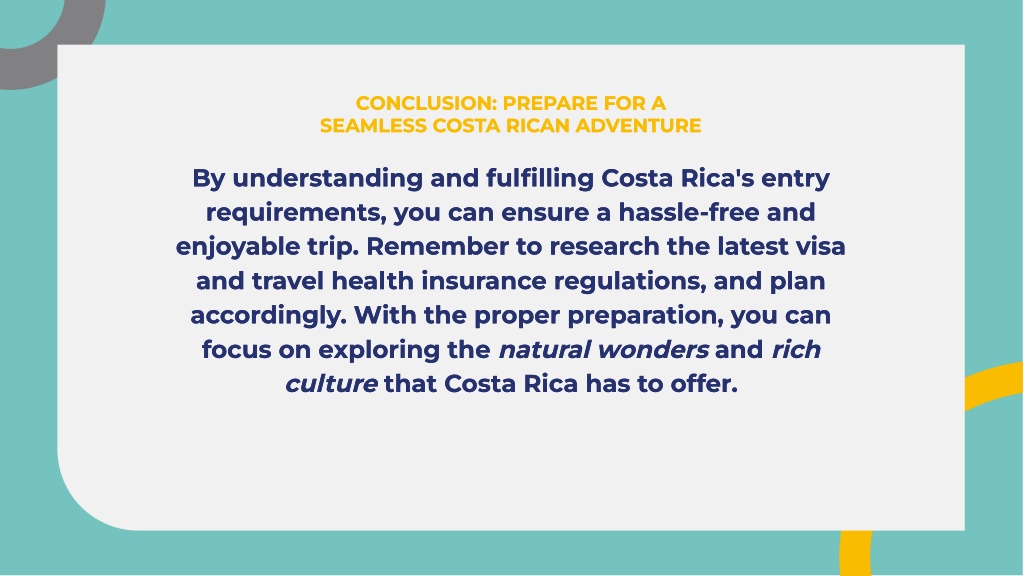 CONCLUSION: PREPARE FOR A SEAMLESS COSTA RICAN ADVENTURE

By understanding and fulfilling Costa Rica's entry requirements, you can ensure a hassle-free and enjoyable trip. Remember to research the latest visa and travel health insurance regulations, and plan accordingly. With the proper preparation, you can focus on exploring the natural wonders and rich culture that Costa Rica has to offer.